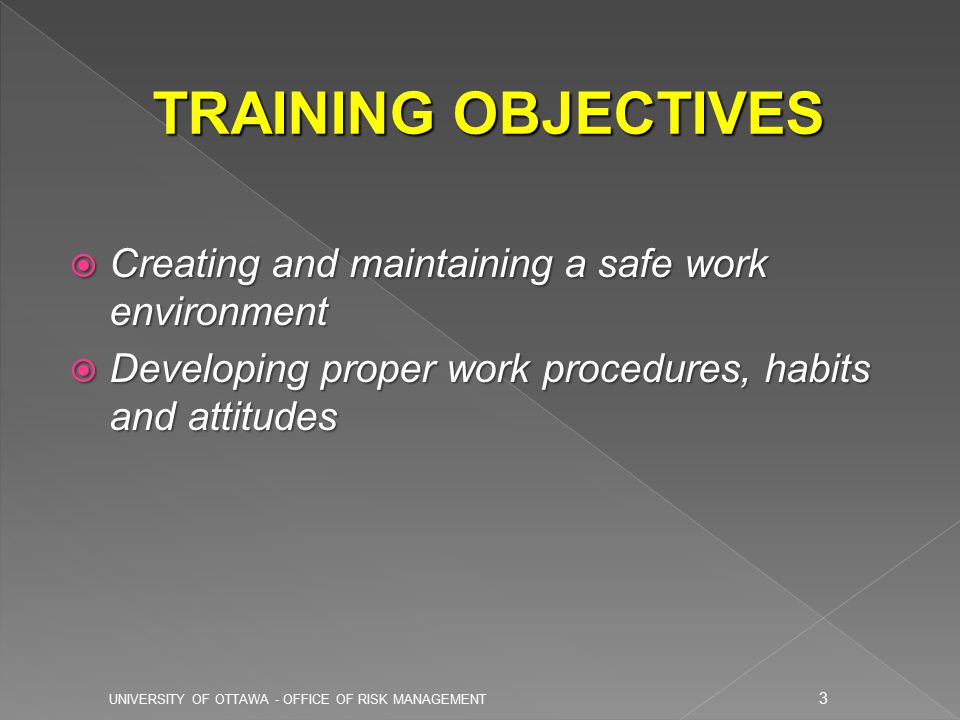 TRAINING OBJECTIVES

Creating and maintaining a safe work environment

Developing proper work procedures, habits and attitudes

UNIVERSITY OF OTTAWA - OFFICE OF RISK MANAGEMENT

3